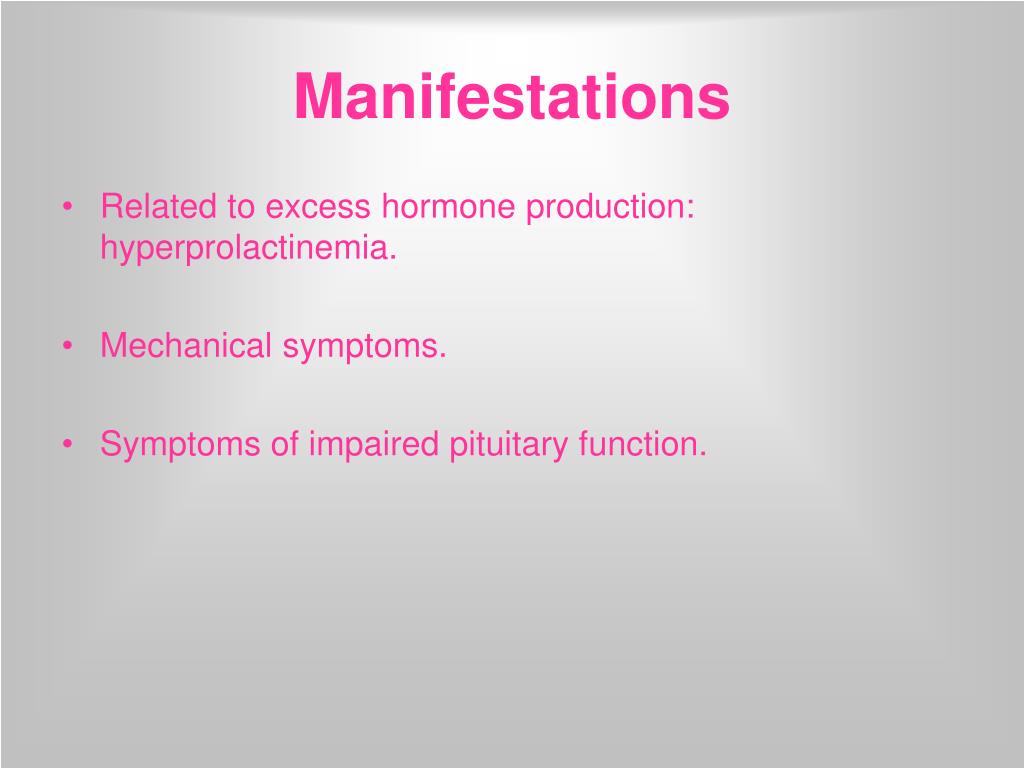 Manifestations

• Related to excess hormone production: hyperprolactinemia.

• Mechanical symptoms.

• Symptoms of impaired pituitary function.